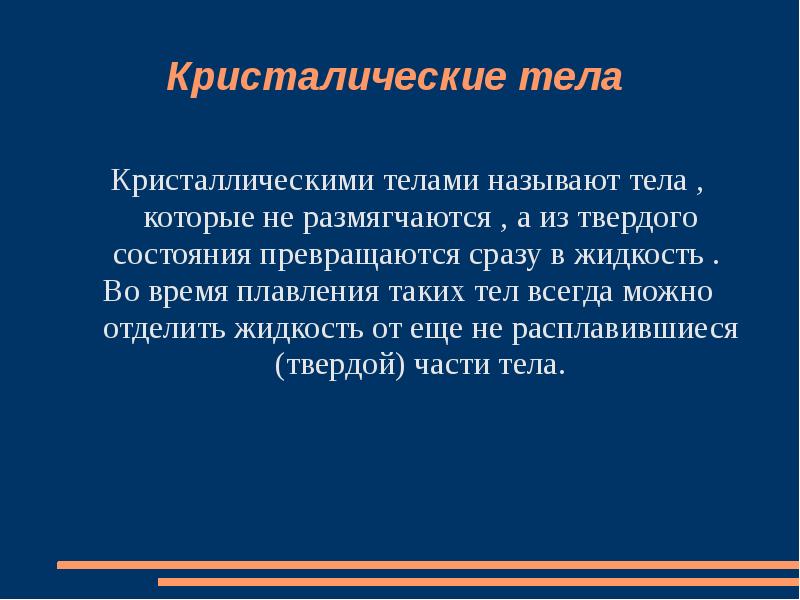 Кристалические тела

Кристаллическими телами называют тела , которые не размягчаются , а из твердого состояния превращаются сразу в жидкость . Во время плавления таких тел всегда можно отделить жидкость от еще не расплавившиеся (твердой) части тела.